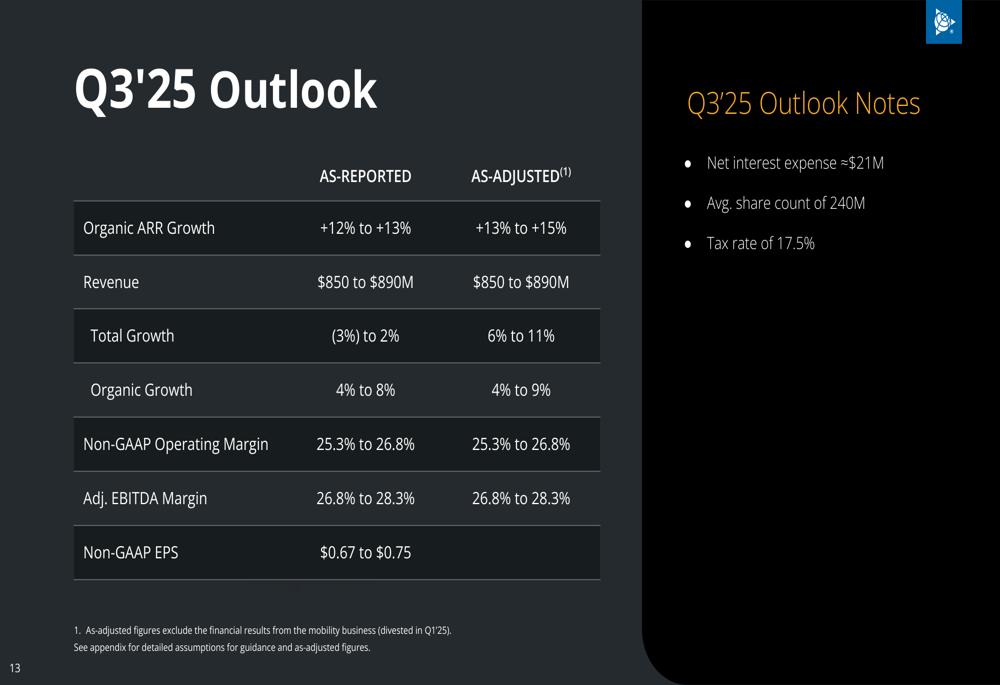 Q3'25 Outlook

| | AS-REPORTED | AS-ADJUSTED$^{(1)}$ |
|---|---|---|
| Organic ARR Growth | +12% to +13% | +13% to +15% |
| Revenue | \$850 to \$890M | \$850 to \$890M |
| Total Growth | (3%) to 2% | 6% to 11% |
| Organic Growth | 4% to 8% | 4% to 9% |
| Non-GAAP Operating Margin | 25.3% to 26.8% | 25.3% to 26.8% |
| Adj. EBITDA Margin | 26.8% to 28.3% | 26.8% to 28.3% |
| Non-GAAP EPS | \$0.67 to \$0.75 | |

1. As-adjusted figures exclude the financial results from the mobility business (divested in Q1'25).
See appendix for detailed assumptions for guidance and as-adjusted figures.

13

Q3'25 Outlook Notes

● Net interest expense ≈\$21M
● Avg. share count of 240M
● Tax rate of 17.5%